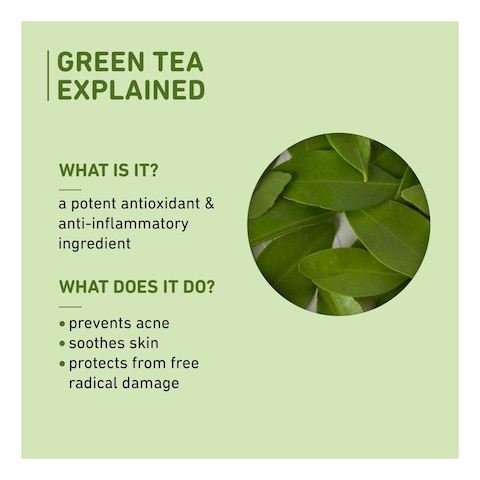 GREEN TEA EXPLAINED

WHAT IS IT?

a potent antioxidant & anti-inflammatory ingredient

WHAT DOES IT DO?

• prevents acne
• soothes skin
• protects from free radical damage